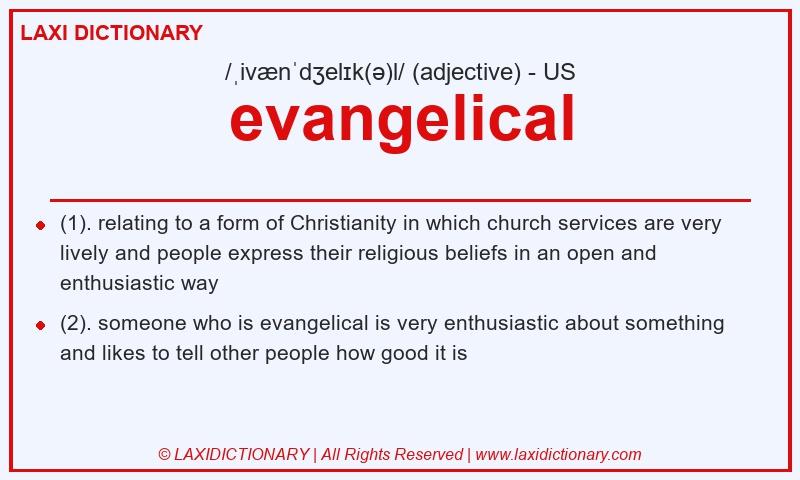 LAXI DICTIONARY

/ˌivænˈdʒelɪk(ə)l/ (adjective) - US

evangelical

(1). relating to a form of Christianity in which church services are very lively and people express their religious beliefs in an open and enthusiastic way

(2). someone who is evangelical is very enthusiastic about something and likes to tell other people how good it is

© LAXIDICTIONARY | All Rights Reserved | www.laxidictionary.com